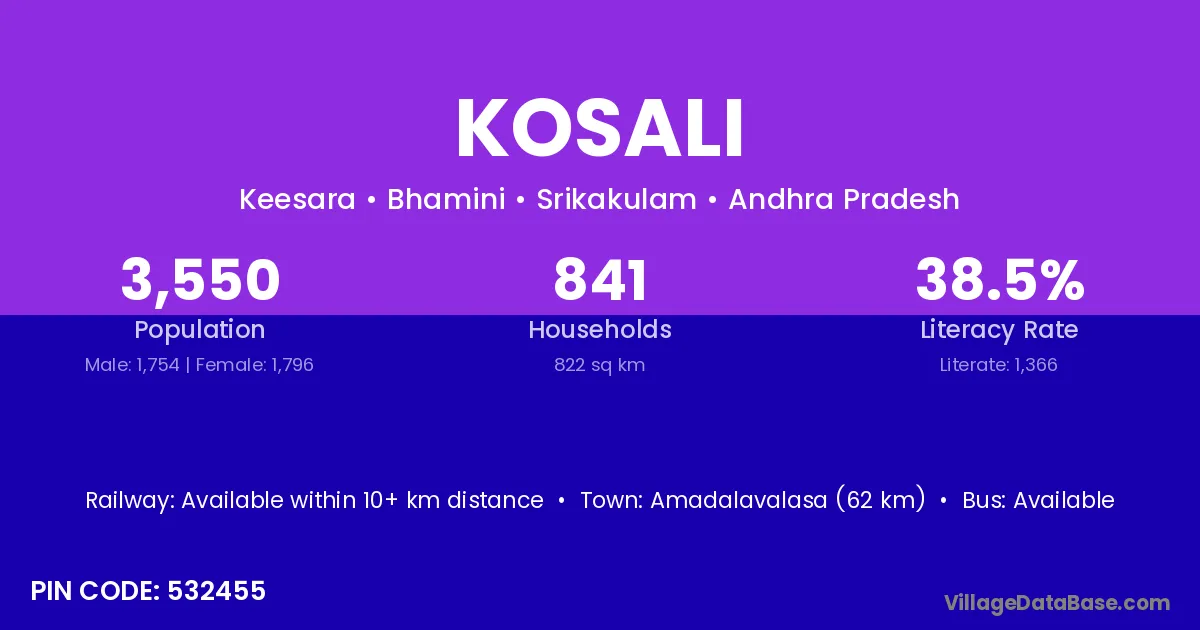 KOSALI

Keesara • Bhamini • Srikakulam • Andhra Pradesh

3,550
Population
Male: 1,754 | Female: 1,796

841
Households
822 sq km

38.5%
Literacy Rate
Literate: 1,366

Railway: Available within 10+ km distance • Town: Amadalavalasa (62 km) • Bus: Available

PIN CODE: 532455

VillageDataBase.com